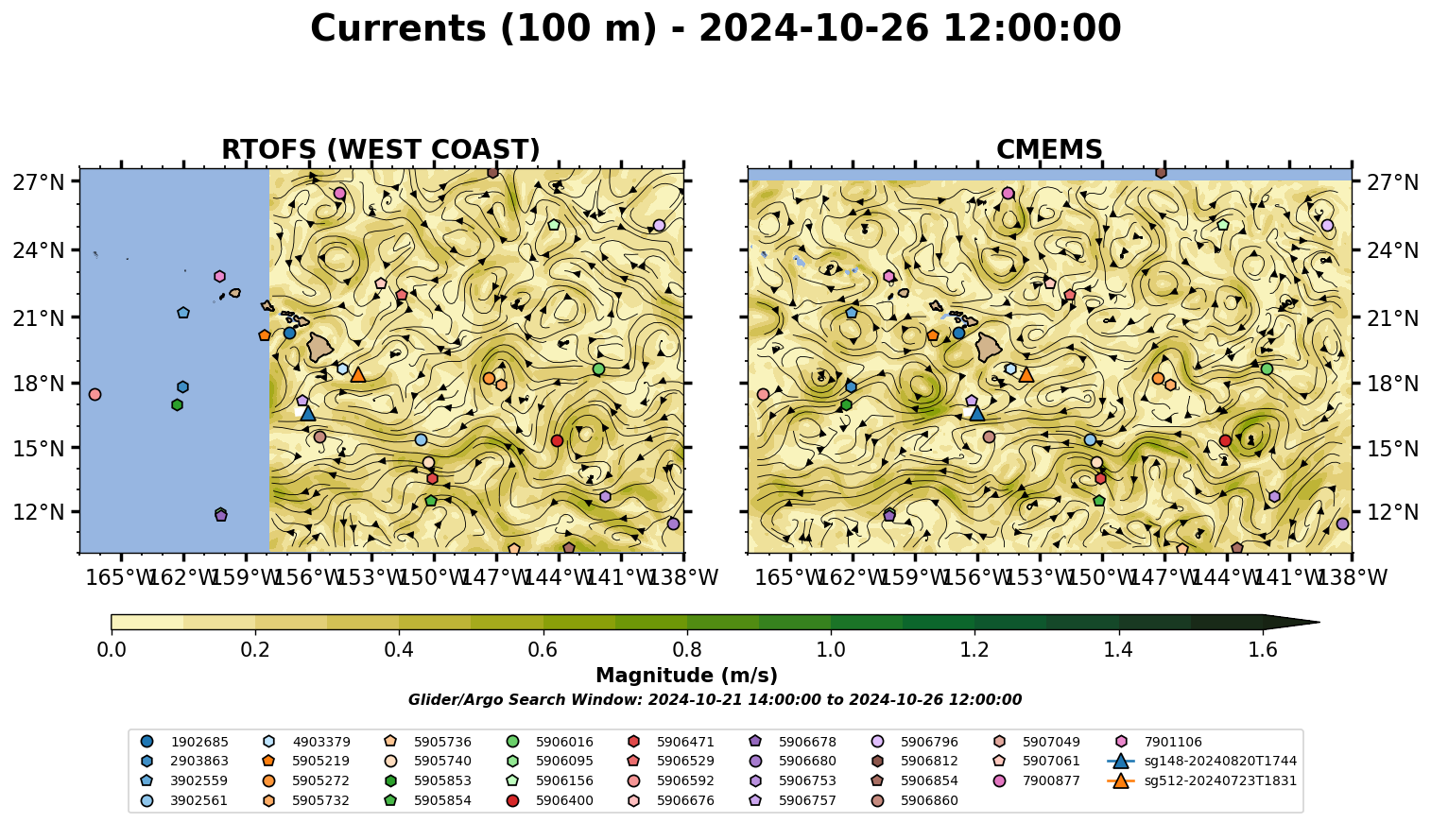 Currents (100 m) - 2024-10-26 12:00:00

RTOFS (WEST COAST)

27°N
24°N
21°N
18°N
15°N
12°N

165°W 162°W 159°W 156°W 153°W 150°W 147°W 144°W 141°W 138°W

CMEMS

27°N
24°N
21°N
18°N
15°N
12°N

165°W 162°W 159°W 156°W 153°W 150°W 147°W 144°W 141°W 138°W

0.0 0.2 0.4 0.6 0.8 1.0 1.2 1.4 1.6

Magnitude (m/s)

Glider/Argo Search Window: 2024-10-21 14:00:00 to 2024-10-26 12:00:00

1902685
2903863
3902559
3902561
4903379
5905219
5905272
5905732
5905736
5905740
5905853
5905854
5906016
5906095
5906156
5906400
5906471
5906529
5906592
5906676
5906678
5906680
5906753
5906757
5906796
5906812
5906854
5906860
5907049
5907061
7900877
7901106
sg148-20240820T1744
sg512-20240723T1831